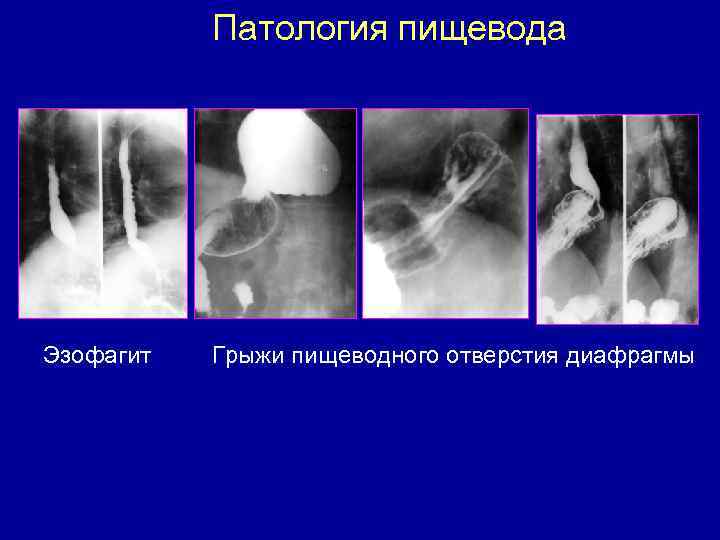 Патология пищевода

Эзофагит

Грыжи пищеводного отверстия диафрагмы